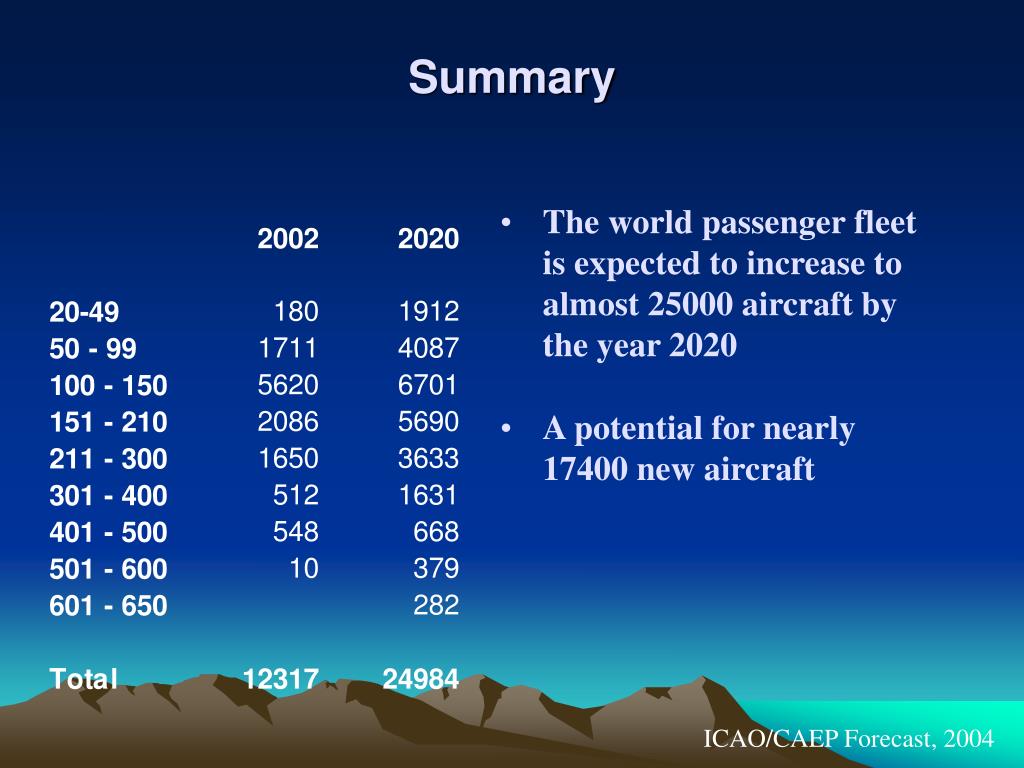 Summary

|  | 2002 | 2020 |
|---|---|---|
| 20-49 | 180 | 1912 |
| 50 - 99 | 1711 | 4087 |
| 100 - 150 | 5620 | 6701 |
| 151 - 210 | 2086 | 5690 |
| 211 - 300 | 1650 | 3633 |
| 301 - 400 | 512 | 1631 |
| 401 - 500 | 548 | 668 |
| 501 - 600 | 10 | 379 |
| 601 - 650 |  | 282 |
| Total | 12317 | 24984 |

• The world passenger fleet is expected to increase to almost 25000 aircraft by the year 2020

• A potential for nearly 17400 new aircraft

ICAO/CAEP Forecast, 2004